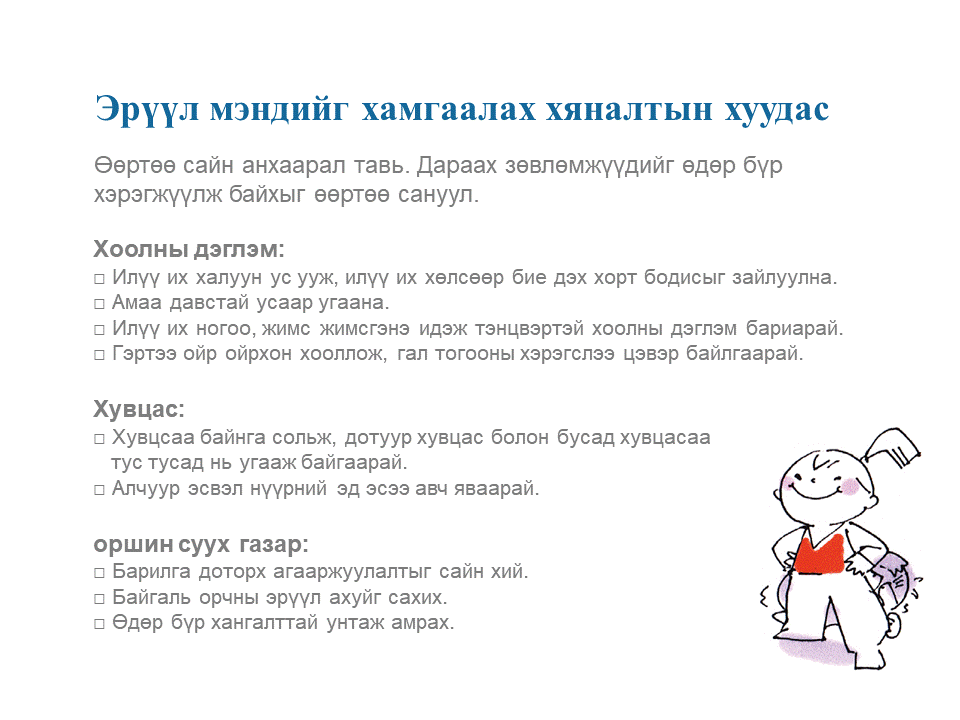 Эрүүл мэндийг хамгаалах хяналтын хуудас

Өөртөө сайн анхаарал тавь. Дараах зөвлөмжүүдийг өдөр бүр хэрэгжүүлж байхыг өөртөө сануул.

Хоолны дэглэм:
□ Илүү их халуун ус ууж, илүү их хөлсөөр бие дэх хорт бодисыг зайлуулна.
□ Амаа давстай усаар угаана.
□ Илүү их ногоо, жимс жимсгэнэ идэж тэнцвэртэй хоолны дэглэм бариарай.
□ Гэртээ ойр ойрхон хооллож, гал тогооны хэрэгслээ цэвэр байлгаарай.

Хувцас:
□ Хувцсаа байнга сольж, дотуур хувцас болон бусад хувцасаа тус тусад нь угааж байгаарай.
□ Алчуур эсвэл нүүрний эд эсээ авч яваарай.

оршин суух газар:
□ Барилга доторх агааржуулалтыг сайн хий.
□ Байгаль орчны эрүүл ахуйг сахих.
□ Өдөр бүр хангалттай унтаж амрах.